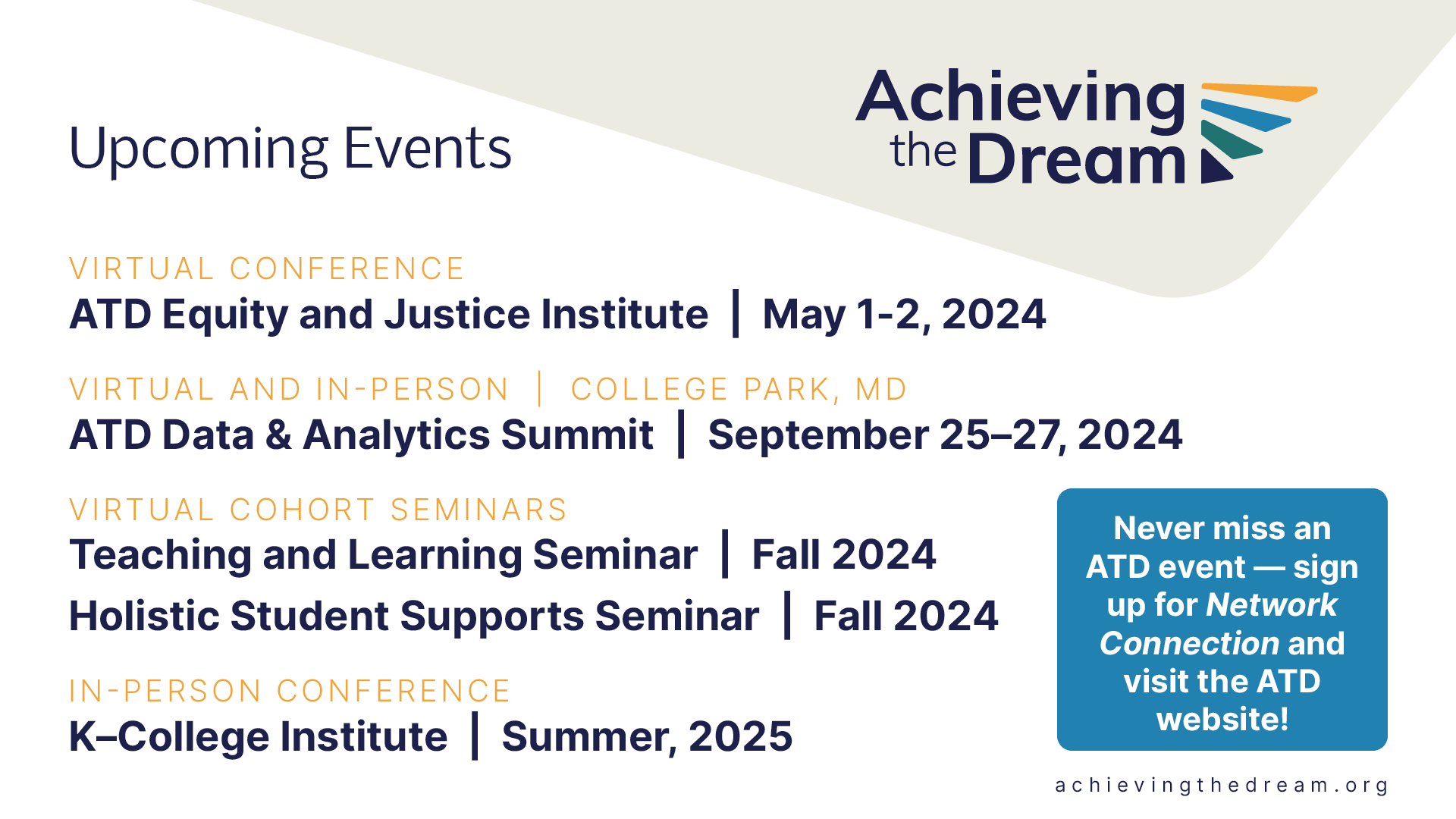 Upcoming Events

Achieving the Dream

VIRTUAL CONFERENCE
ATD Equity and Justice Institute | May 1-2, 2024

VIRTUAL AND IN-PERSON | COLLEGE PARK, MD
ATD Data & Analytics Summit | September 25–27, 2024

VIRTUAL COHORT SEMINARS
Teaching and Learning Seminar | Fall 2024
Holistic Student Supports Seminar | Fall 2024

IN-PERSON CONFERENCE
K–College Institute | Summer, 2025

Never miss an ATD event — sign up for Network Connection and visit the ATD website!

achievingthedream.org